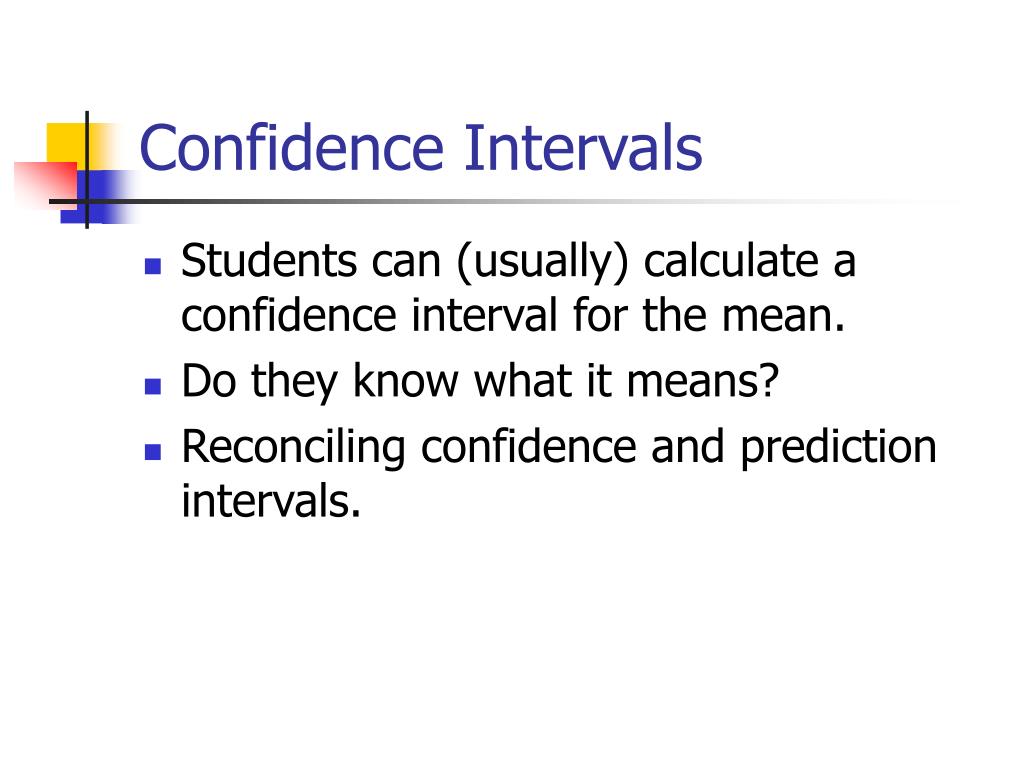 Confidence Intervals

- Students can (usually) calculate a confidence interval for the mean.
- Do they know what it means?
- Reconciling confidence and prediction intervals.